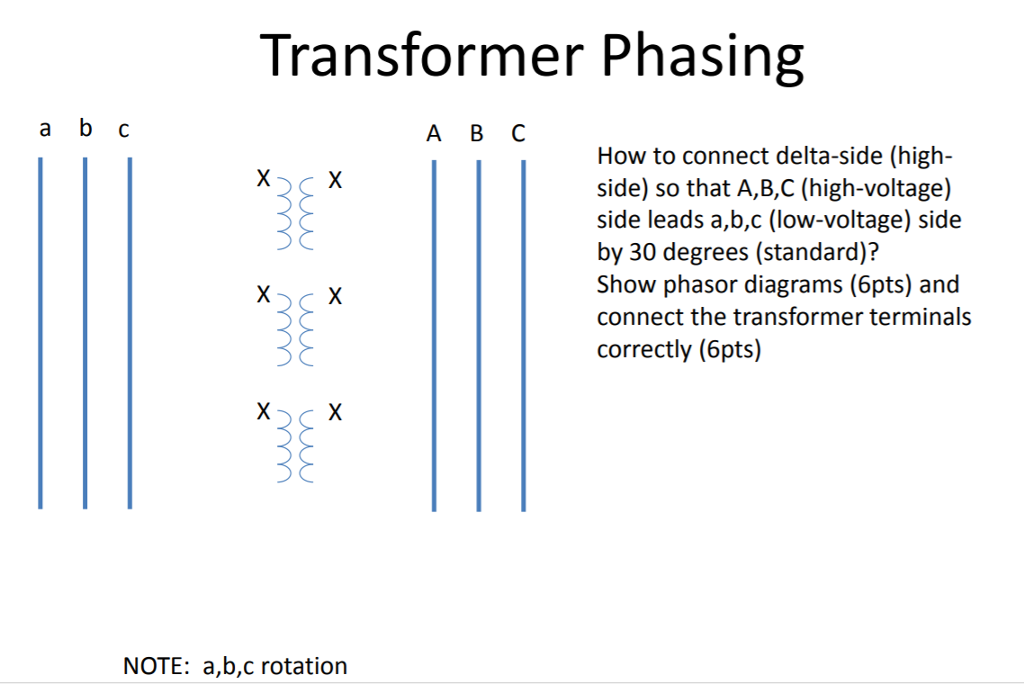 Transformer Phasing

a b c

X X

X X

X X

A B C

How to connect delta-side (high-side) so that A,B,C (high-voltage) side leads a,b,c (low-voltage) side by 30 degrees (standard)?
Show phasor diagrams (6pts) and connect the transformer terminals correctly (6pts)

NOTE: a,b,c rotation